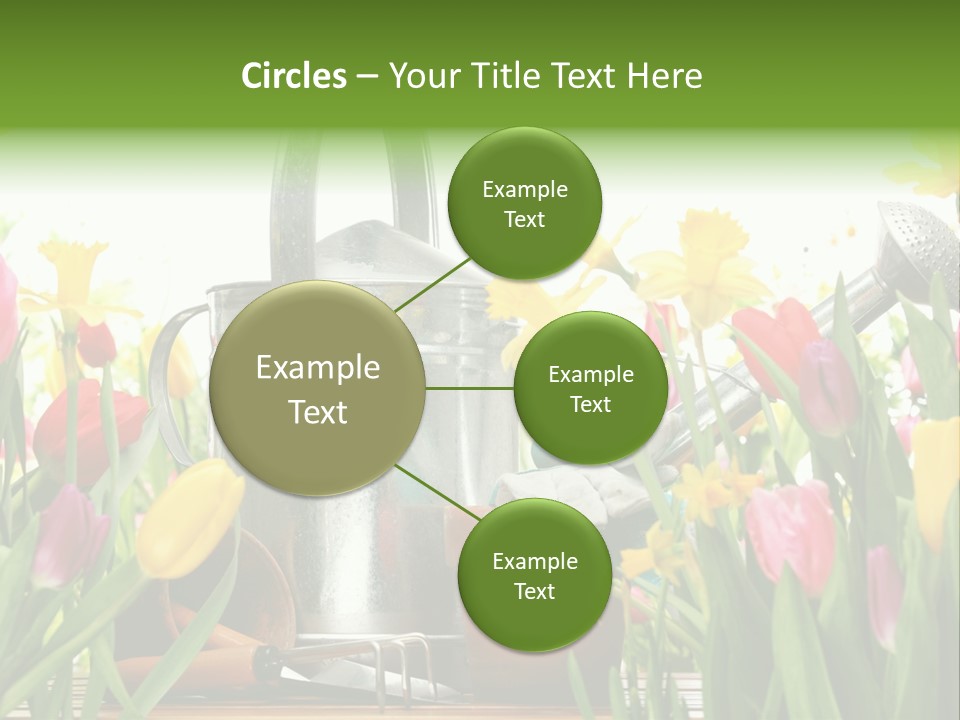 Circles – Your Title Text Here

Example Text

Example Text

Example Text

Example Text